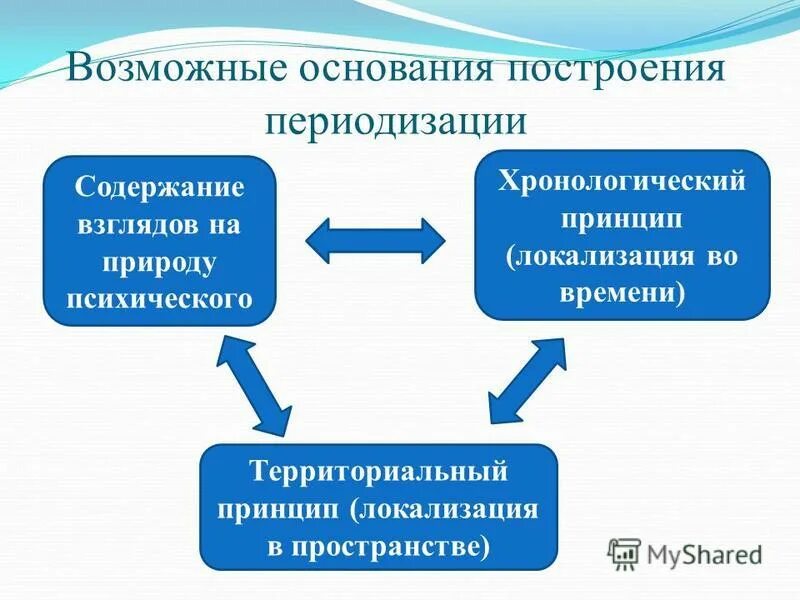 Возможные основания построения периодизации

Содержание взглядов на природу психического

Хронологический принцип (локализация во времени)

Территориальный принцип (локализация в пространстве)

MyShared